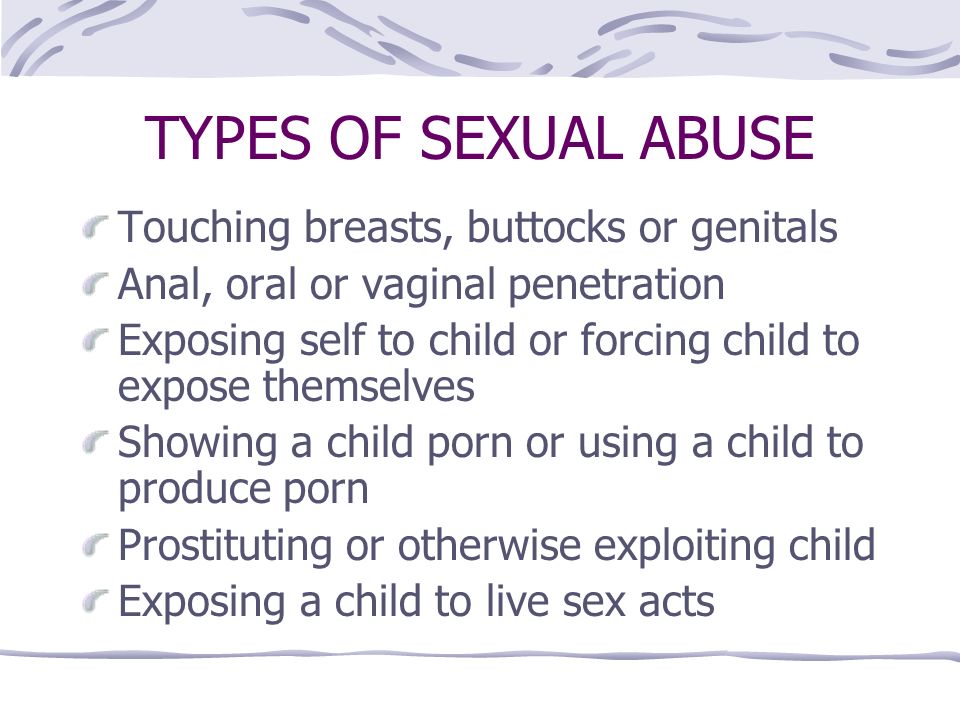 TYPES OF SEXUAL ABUSE

Touching breasts, buttocks or genitals
Anal, oral or vaginal penetration
Exposing self to child or forcing child to expose themselves
Showing a child porn or using a child to produce porn
Prostituting or otherwise exploiting child
Exposing a child to live sex acts